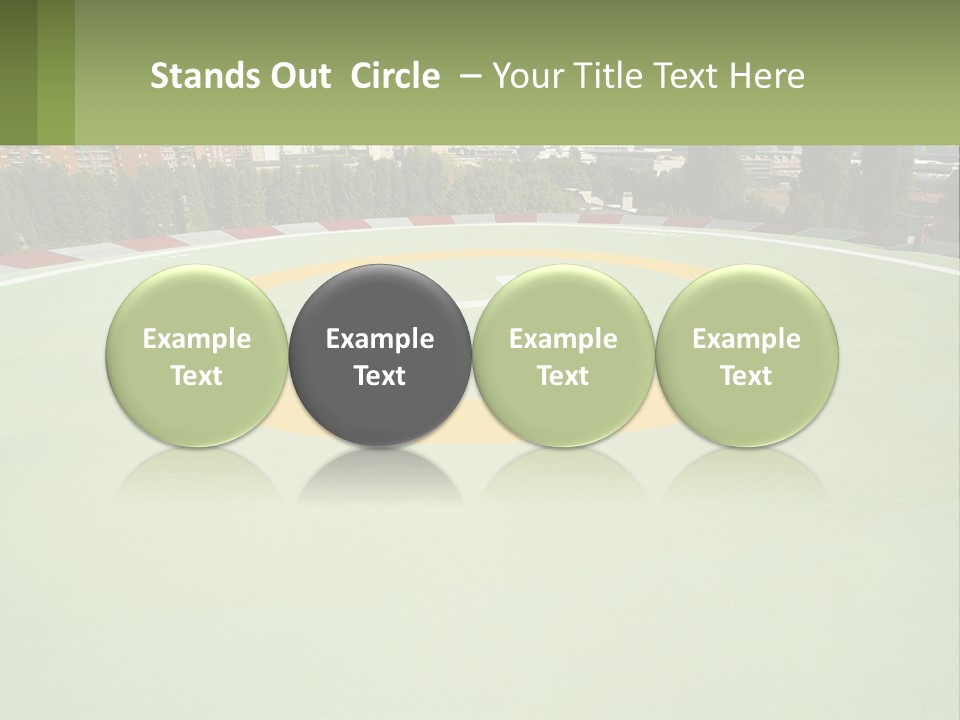 Stands Out Circle – Your Title Text Here

Example Text

Example Text

Example Text

Example Text